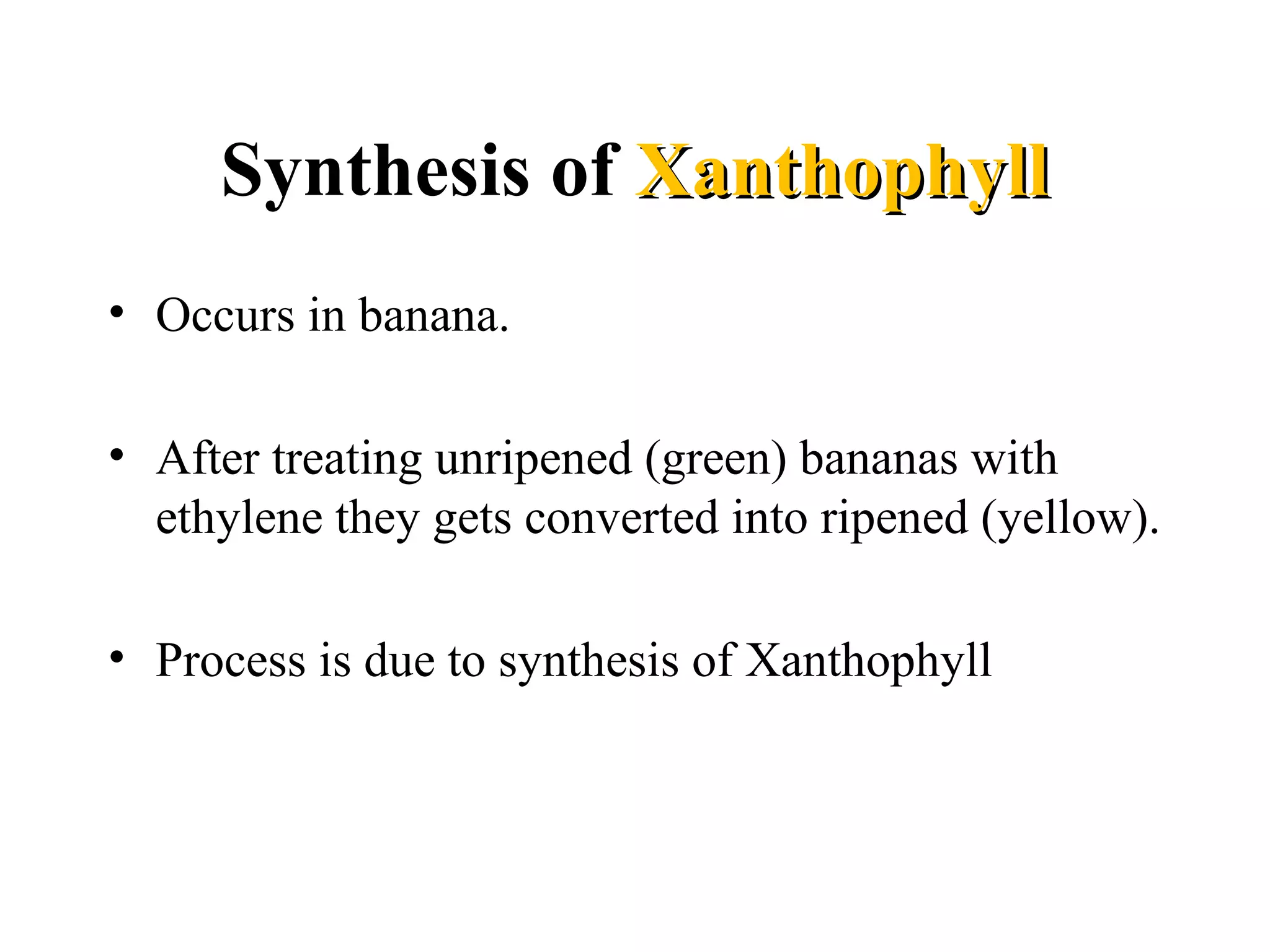 Synthesis of Xanthophyll

• Occurs in banana.

• After treating unripened (green) bananas with ethylene they gets converted into ripened (yellow).

• Process is due to synthesis of Xanthophyll